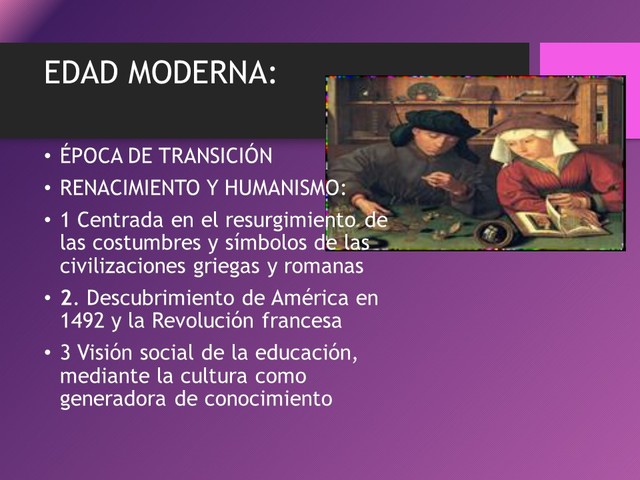 EDAD MODERNA:

• ÉPOCA DE TRANSICIÓN
• RENACIMIENTO Y HUMANISMO:
• 1 Centrada en el resurgimiento de las costumbres y símbolos de las civilizaciones griegas y romanas
• 2. Descubrimiento de América en 1492 y la Revolución francesa
• 3 Visión social de la educación, mediante la cultura como generadora de conocimiento